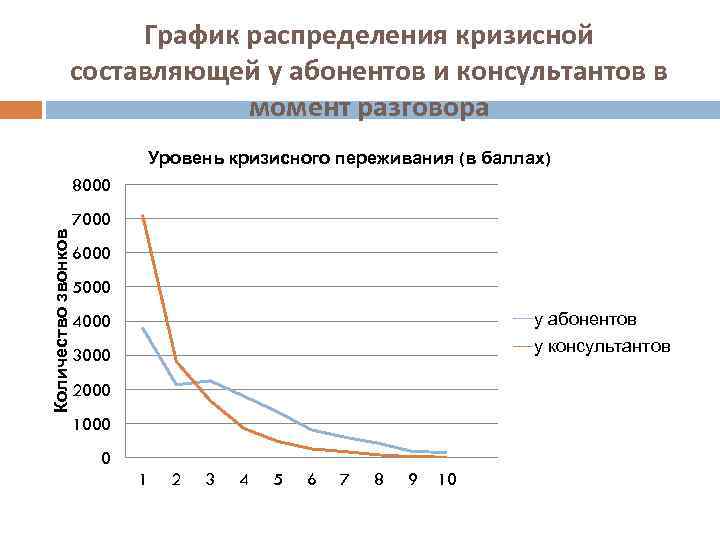 График распределения кризисной составляющей у абонентов и консультантов в момент разговора

Уровень кризисного переживания (в баллах)

Количество звонков

8000
7000
6000
5000
4000
3000
2000
1000
0

1 2 3 4 5 6 7 8 9 10

у абонентов
у консультантов